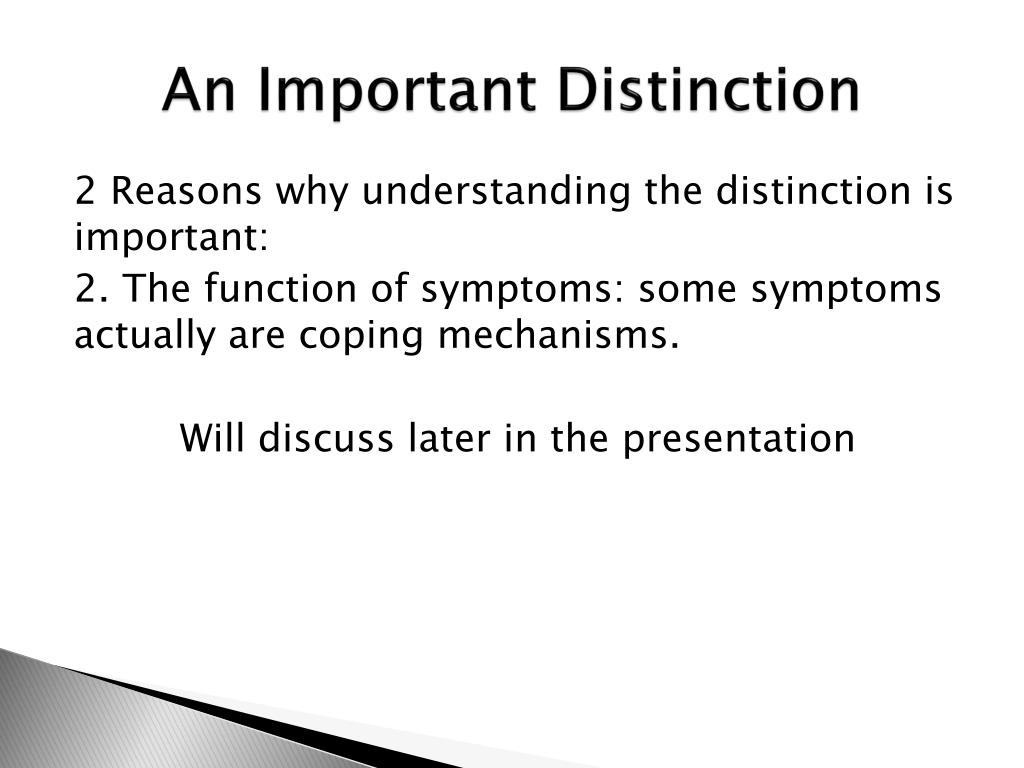 An Important Distinction

2 Reasons why understanding the distinction is important:

2. The function of symptoms: some symptoms actually are coping mechanisms.

Will discuss later in the presentation